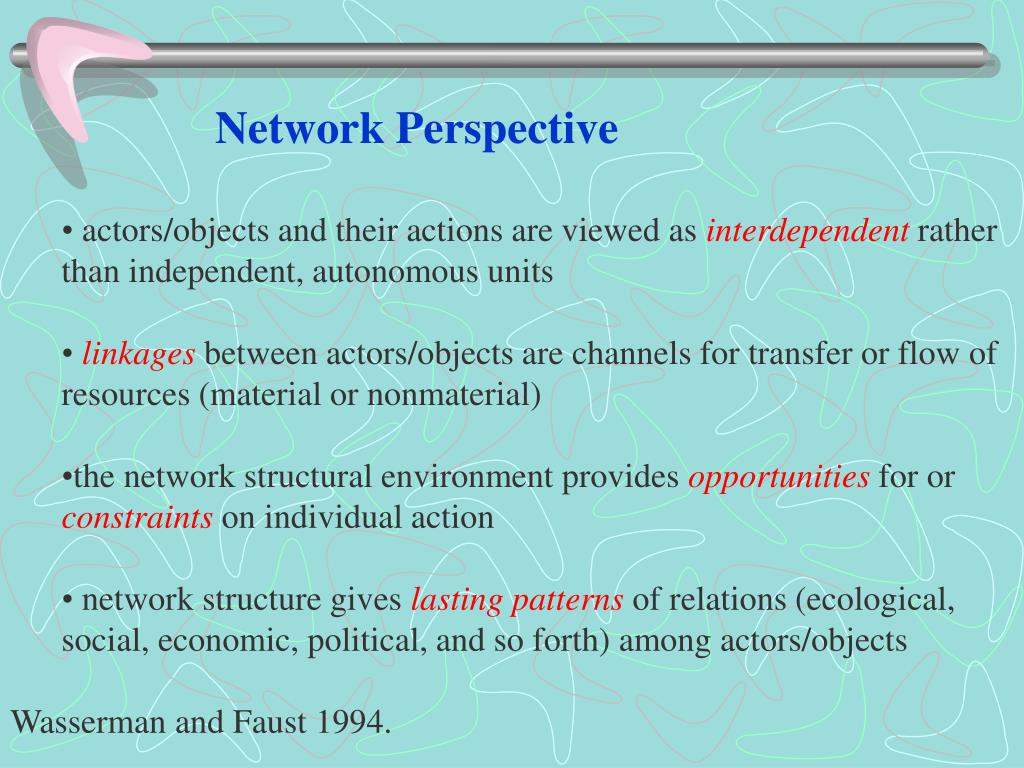 Network Perspective

• actors/objects and their actions are viewed as interdependent rather than independent, autonomous units

• linkages between actors/objects are channels for transfer or flow of resources (material or nonmaterial)

•the network structural environment provides opportunities for or constraints on individual action

• network structure gives lasting patterns of relations (ecological, social, economic, political, and so forth) among actors/objects

Wasserman and Faust 1994.